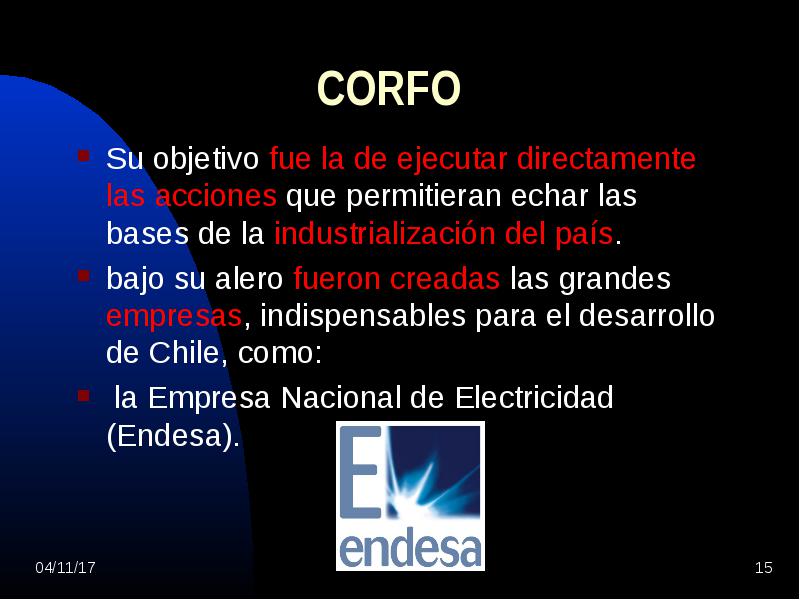 CORFO

Su objetivo fue la de ejecutar directamente las acciones que permitieran echar las bases de la industrialización del país.

bajo su alero fueron creadas las grandes empresas, indispensables para el desarrollo de Chile, como:

la Empresa Nacional de Electricidad (Endesa).

E endesa

04/11/17

15